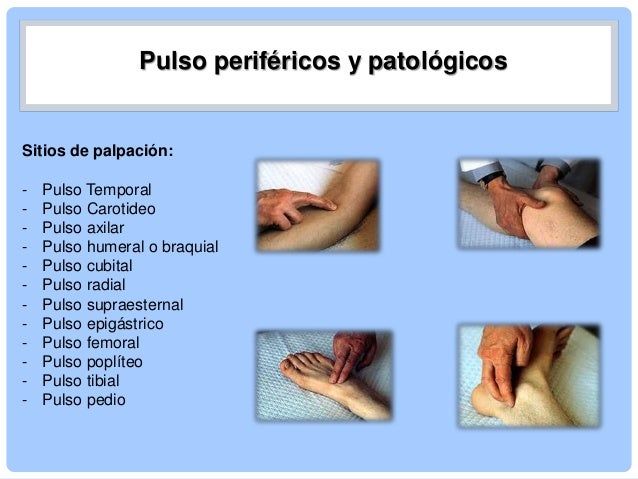 Pulso periféricos y patológicos

Sitios de palpación:

- Pulso Temporal
- Pulso Carotideo
- Pulso axilar
- Pulso humeral o braquial
- Pulso cubital
- Pulso radial
- Pulso supraesternal
- Pulso epigástrico
- Pulso femoral
- Pulso poplíteo
- Pulso tibial
- Pulso pedio